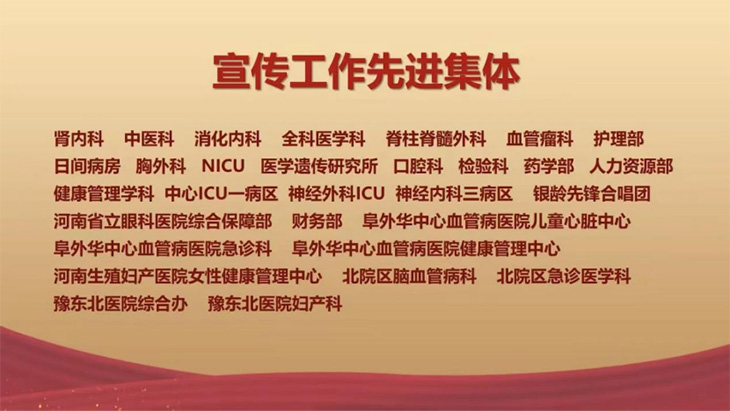 宣传工作先进集体

肾内科　中医科　消化内科　全科医学科　脊柱脊髓外科　血管瘤科　护理部
日间病房　胸外科　NICU　医学遗传研究所　口腔科　检验科　药学部　人力资源部
健康管理学科　中心ICU一病区　神经外科ICU　神经内科三病区　银龄先锋合唱团
河南省立眼科医院综合保障部　财务部　阜外华中心血管病医院儿童心脏中心
阜外华中心血管病医院急诊科　阜外华中心血管病医院健康管理中心
河南生殖妇产医院女性健康管理中心　北院区脑血管病科　北院区急诊医学科
豫东北医院综合办　豫东北医院妇产科